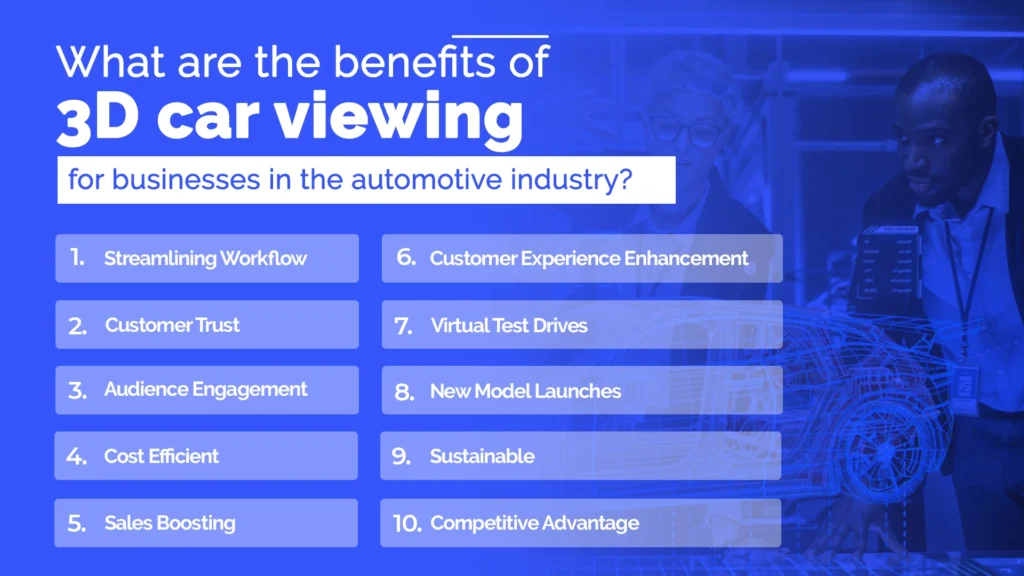 What are the benefits of
3D car viewing
for businesses in the automotive industry?

1. Streamlining Workflow
2. Customer Trust
3. Audience Engagement
4. Cost Efficient
5. Sales Boosting
6. Customer Experience Enhancement
7. Virtual Test Drives
8. New Model Launches
9. Sustainable
10. Competitive Advantage